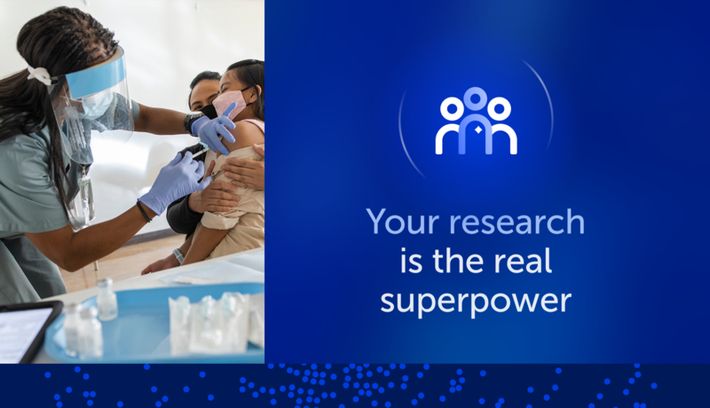 Your research is the real superpower